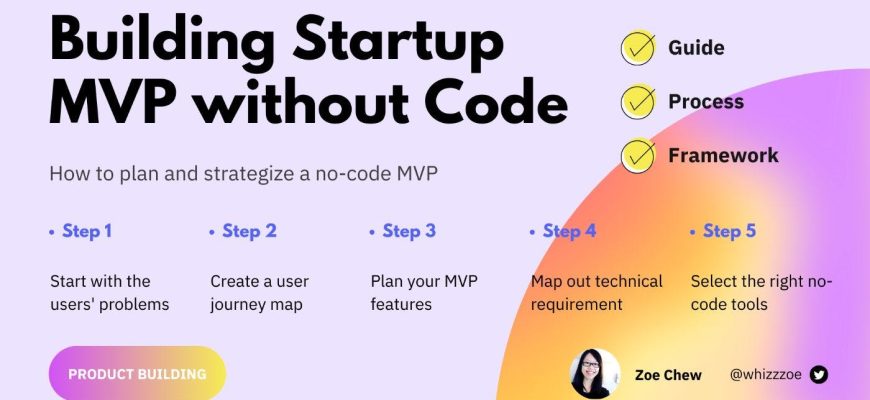 Building Startup MVP without Code

Guide

Process

Framework

How to plan and strategize a no-code MVP

• Step 1

Start with the users' problems

• Step 2

Create a user journey map

• Step 3

Plan your MVP features

• Step 4

Map out technical requirement

• Step 5

Select the right no-code tools

PRODUCT BUILDING

Zoe Chew

@whizzzoe